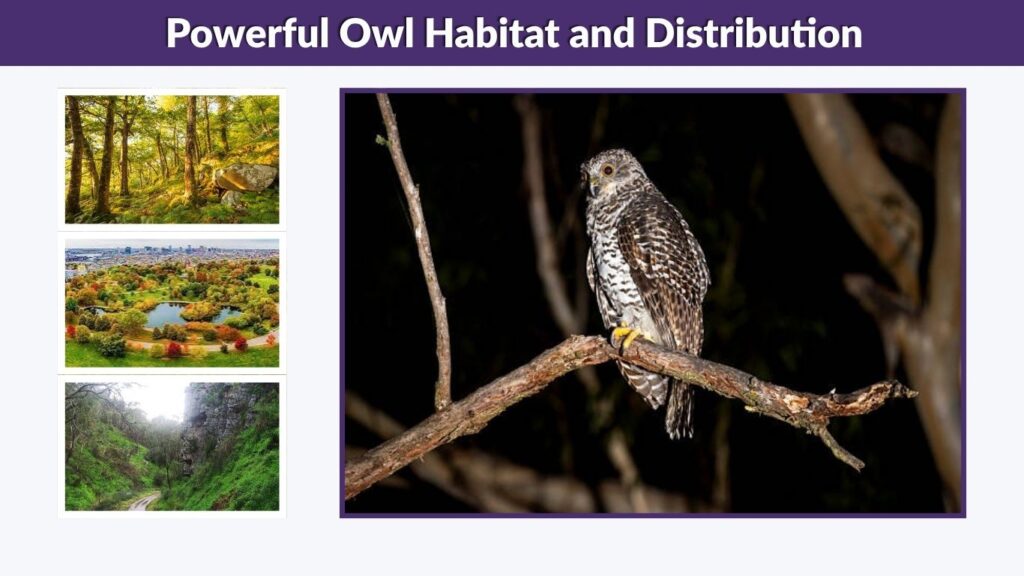 Powerful Owl Habitat and Distribution